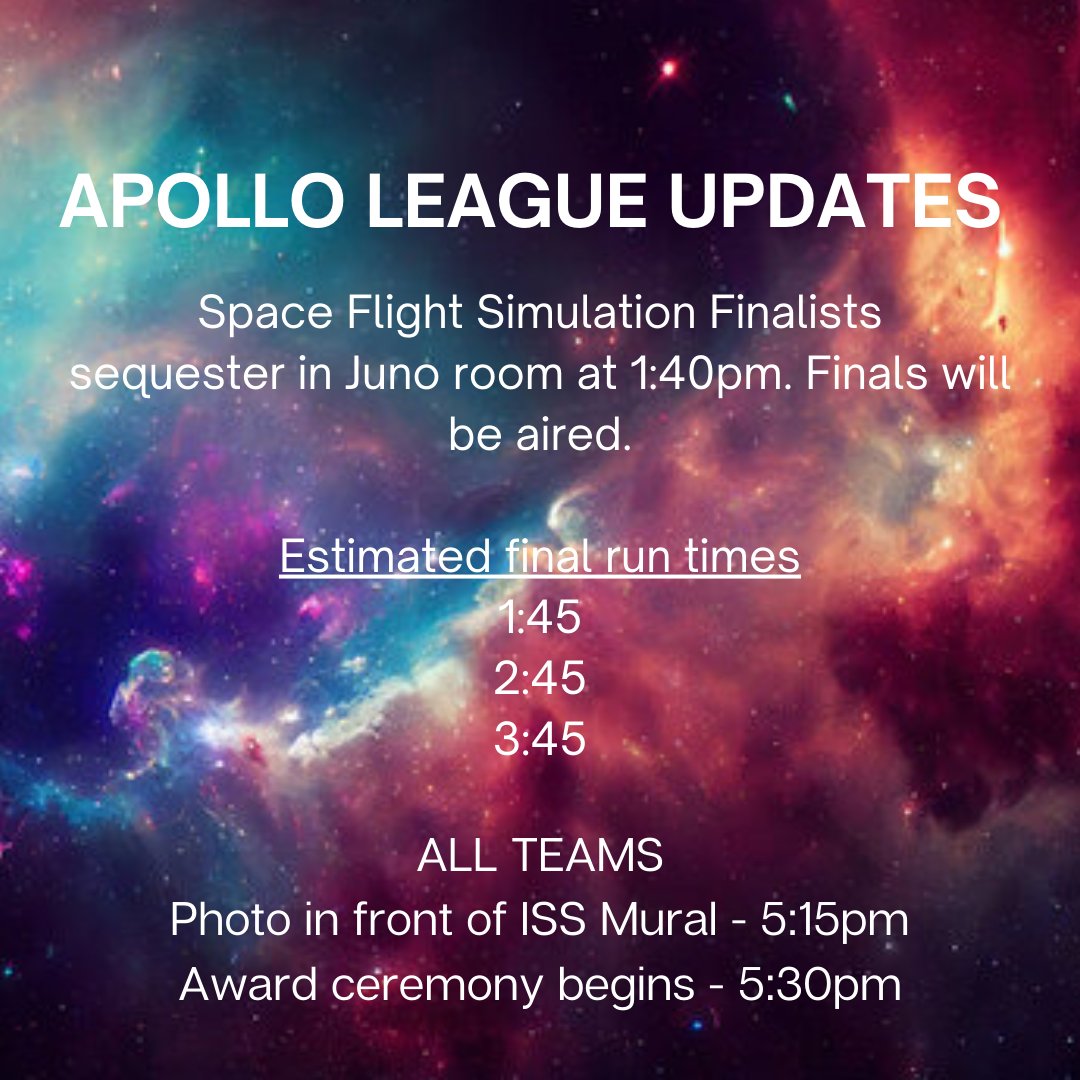 APOLLO LEAGUE UPDATES

Space Flight Simulation Finalists sequester in Juno room at 1:40pm. Finals will be aired.

Estimated final run times
1:45
2:45
3:45

ALL TEAMS
Photo in front of ISS Mural - 5:15pm
Award ceremony begins - 5:30pm